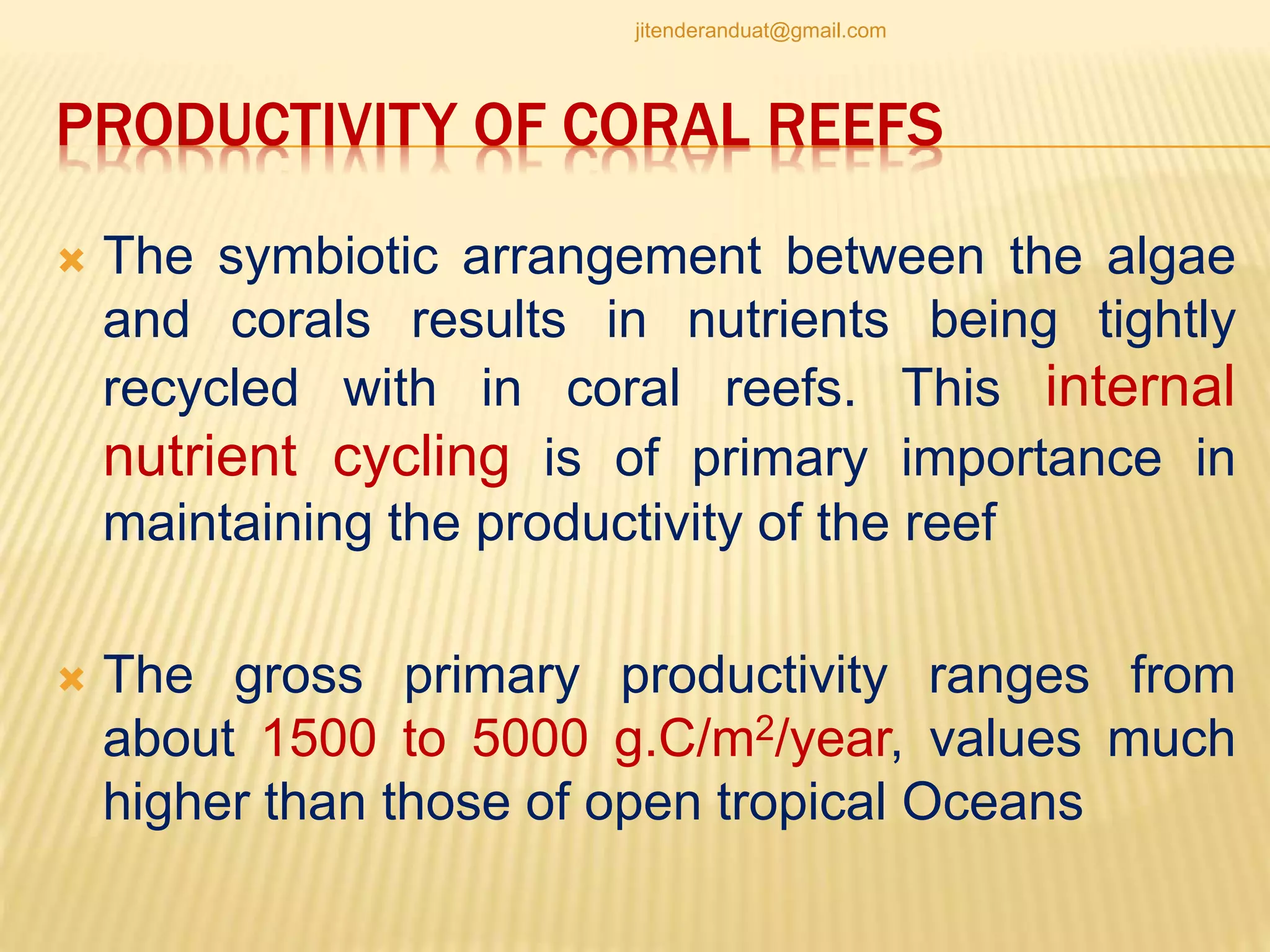 jitenderanduat@gmail.com

PRODUCTIVITY OF CORAL REEFS

The symbiotic arrangement between the algae and corals results in nutrients being tightly recycled with in coral reefs. This internal nutrient cycling is of primary importance in maintaining the productivity of the reef

The gross primary productivity ranges from about 1500 to 5000 g.C/m$^2$/year, values much higher than those of open tropical Oceans